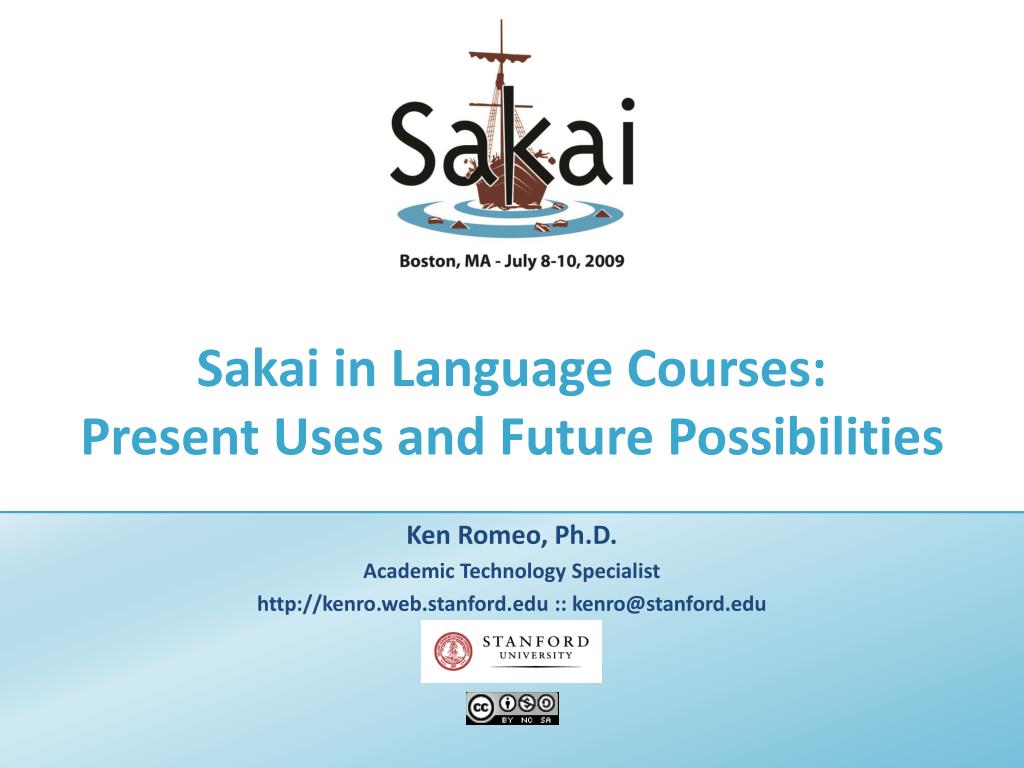 Sakai
Boston, MA - July 8-10, 2009

Sakai in Language Courses:
Present Uses and Future Possibilities

Ken Romeo, Ph.D.
Academic Technology Specialist
http://kenro.web.stanford.edu :: kenro@stanford.edu

STANFORD
UNIVERSITY

cc BY NC SA